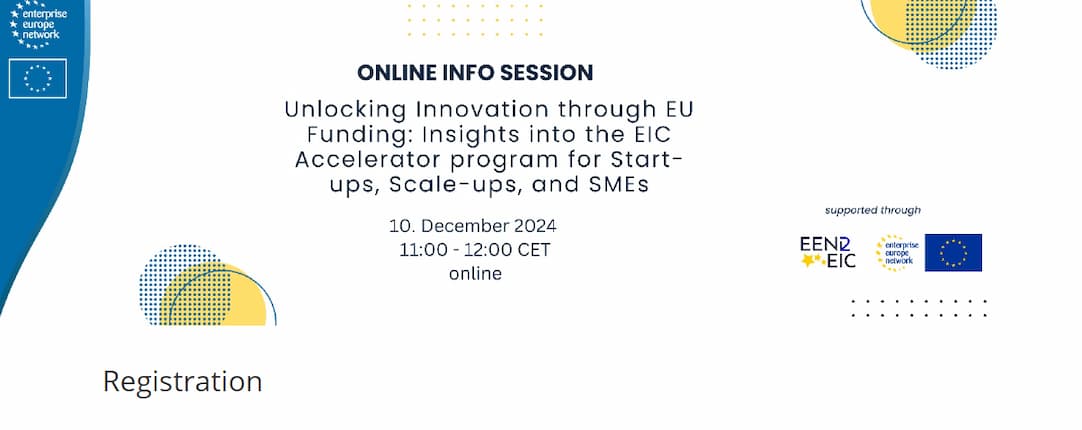 enterprise europe network

ONLINE INFO SESSION

Unlocking Innovation through EU Funding: Insights into the EIC Accelerator program for Start-ups, Scale-ups, and SMEs

10. December 2024
11:00 - 12:00 CET
online

supported through

EEN2EIC

enterprise europe network

Registration